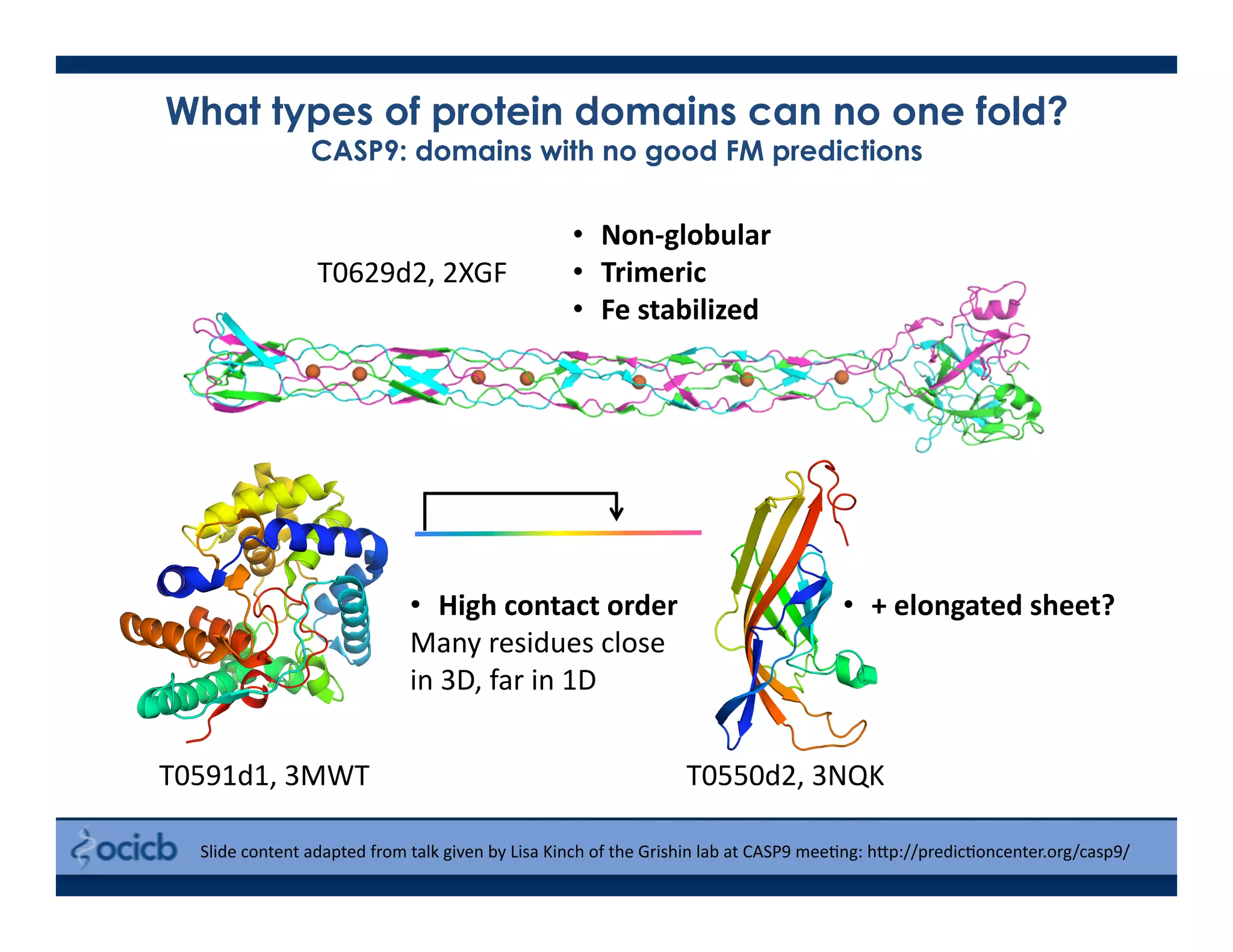 What types of protein domains can no one fold?
CASP9: domains with no good FM predictions

T0629d2, 2XGF

• Non-globular
• Trimeric
• Fe stabilized

• High contact order
Many residues close in 3D, far in 1D

• + elongated sheet?

T0591d1, 3MWT

T0550d2, 3NQK

ocicb Slide content adapted from talk given by Lisa Kinch of the Grishin lab at CASP9 meeting: http://predictioncenter.org/casp9/